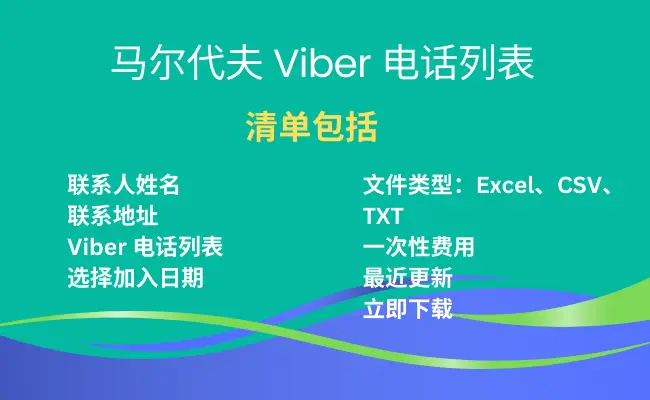 马尔代夫 Viber 电话列表

清单包括

联系人姓名
联系地址
Viber 电话列表
选择加入日期

文件类型：Excel、CSV、TXT
一次性费用
最近更新
立即下载